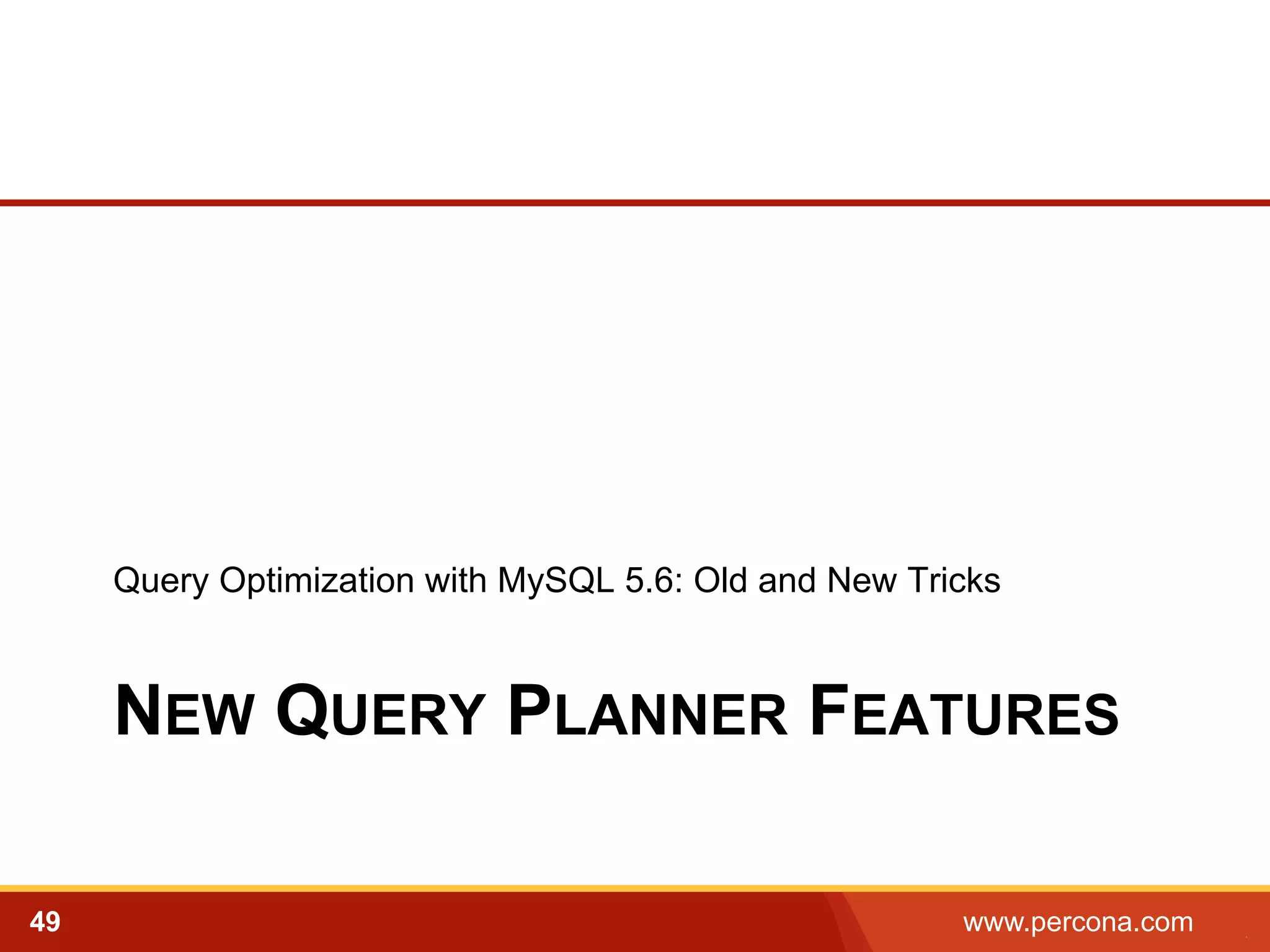 Query Optimization with MySQL 5.6: Old and New Tricks

NEW QUERY PLANNER FEATURES

49

www.percona.com